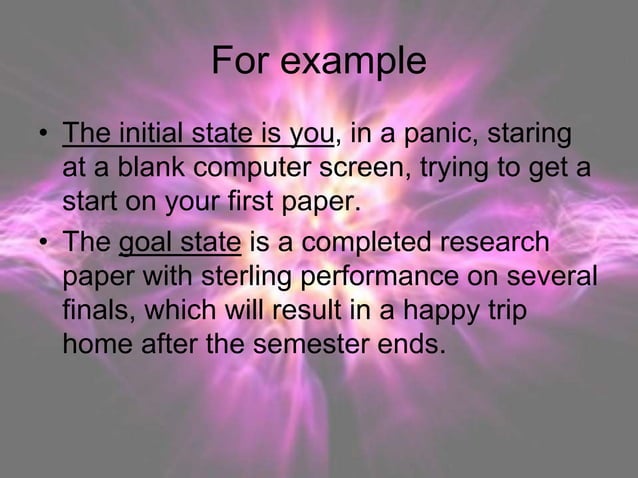 For example

• The initial state is you, in a panic, staring at a blank computer screen, trying to get a start on your first paper.

• The goal state is a completed research paper with sterling performance on several finals, which will result in a happy trip home after the semester ends.